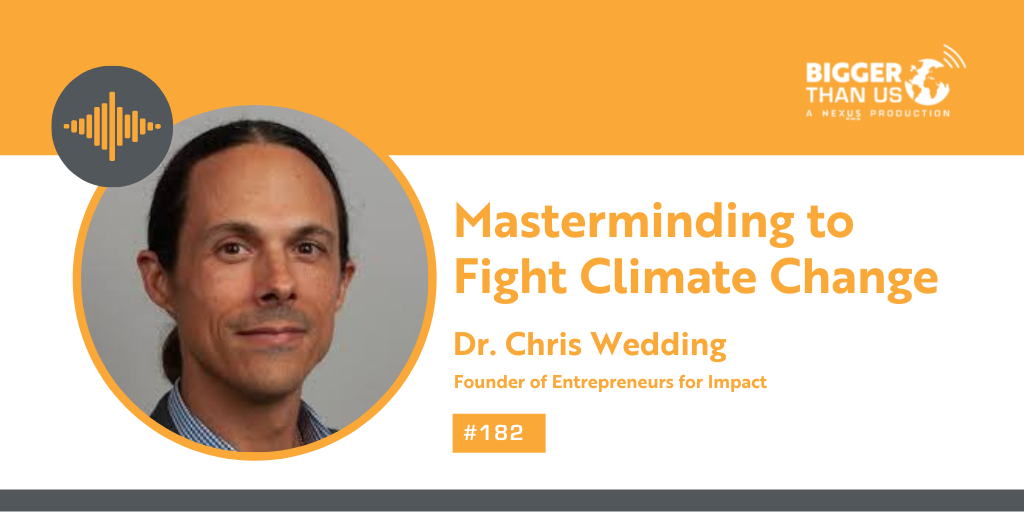 BIGGER THAN US
A NEXUS PRODUCTION

Masterminding to Fight Climate Change

Dr. Chris Wedding

Founder of Entrepreneurs for Impact

#182